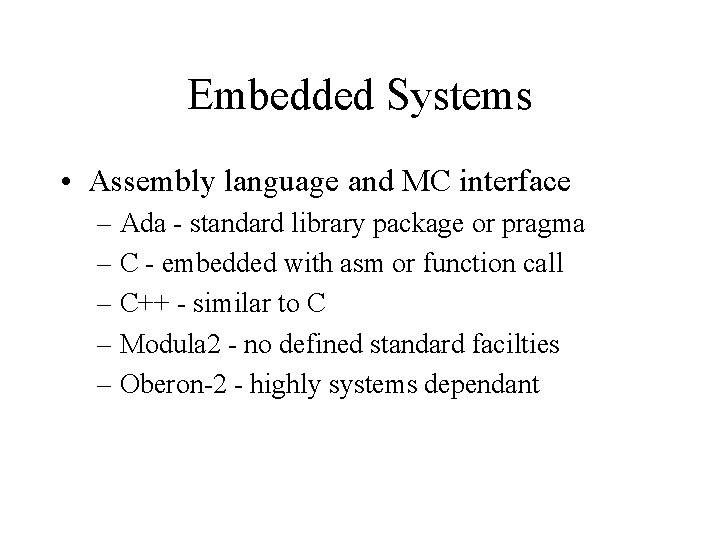 Embedded Systems

• Assembly language and MC interface
– Ada - standard library package or pragma
– C - embedded with asm or function call
– C++ - similar to C
– Modula2 - no defined standard facilties
– Oberon-2 - highly systems dependant